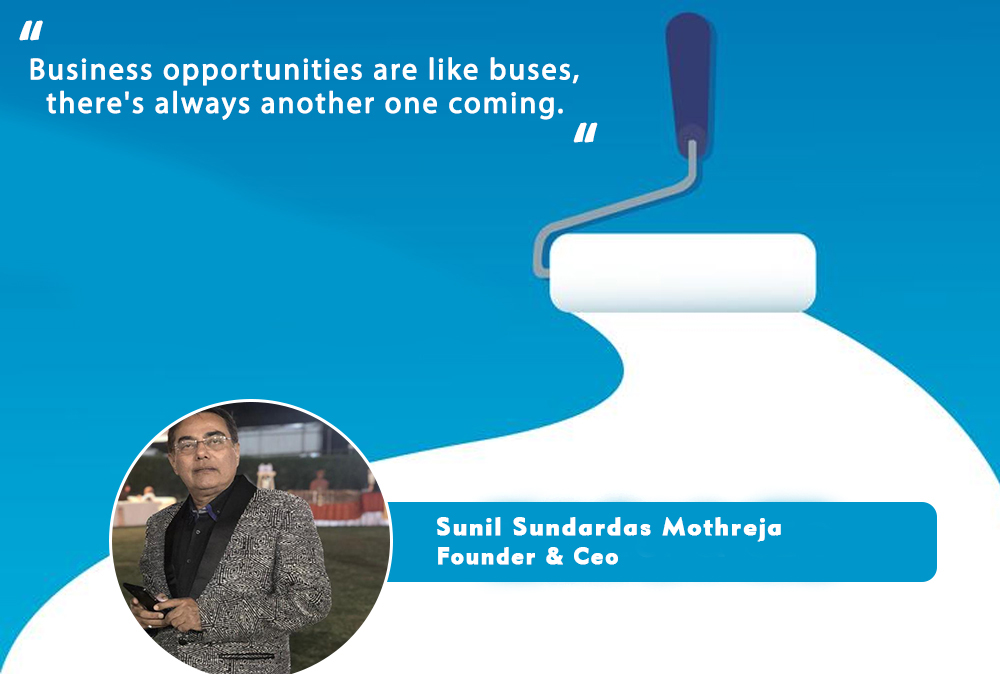 "
Business opportunities are like buses, there's always another one coming.
"

Sunil Sundardas Mothreja
Founder & Ceo